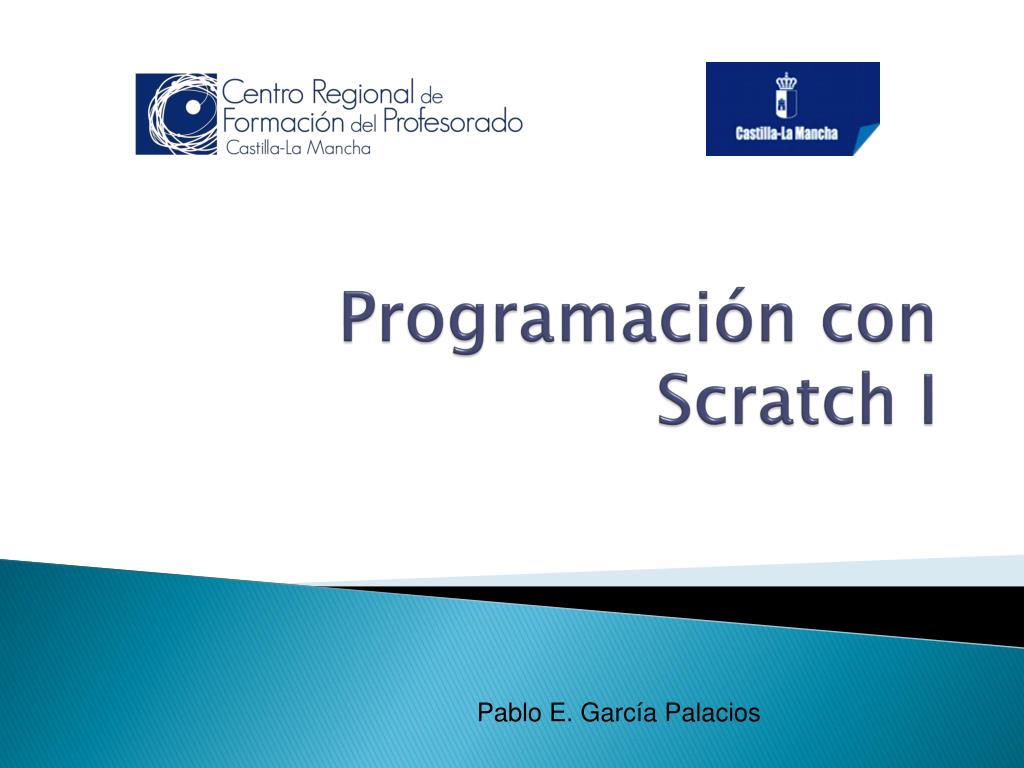 Centro Regional de Formación del Profesorado
Castilla-La Mancha

Castilla-La Mancha

Programación con Scratch I

Pablo E. García Palacios